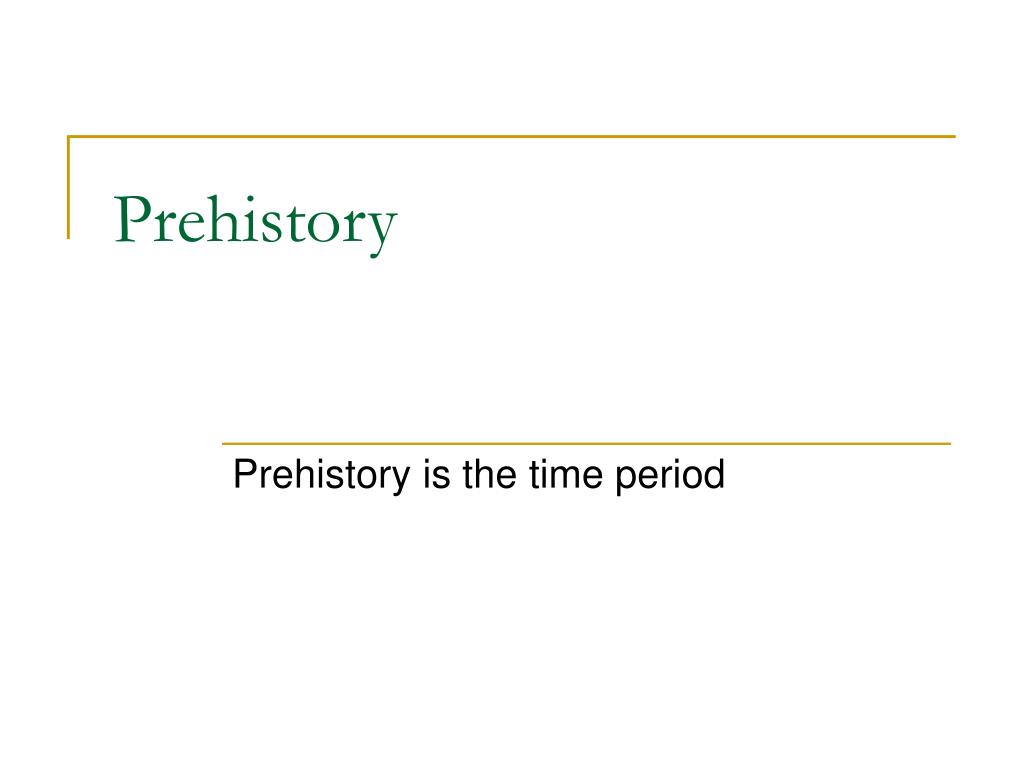 Prehistory

Prehistory is the time period